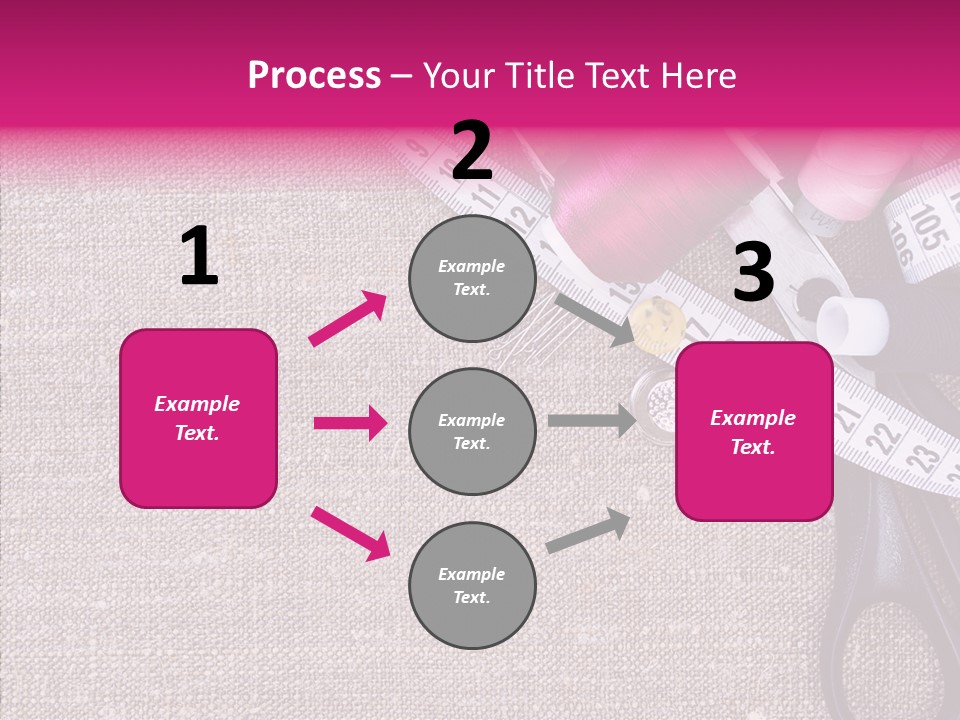 Process – Your Title Text Here

1

Example Text.

2

Example Text.

Example Text.

Example Text.

3

Example Text.